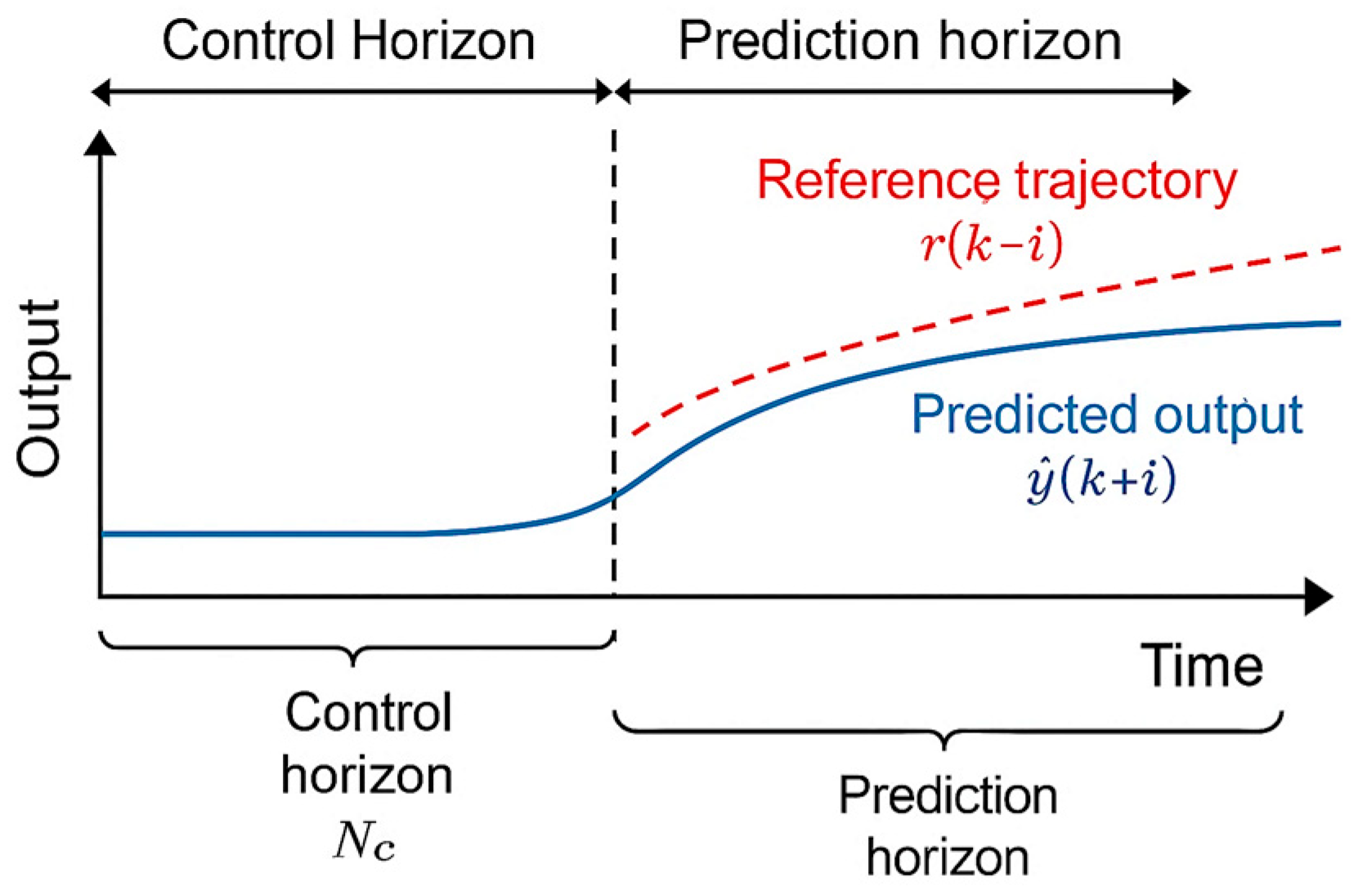 Control Horizon

Prediction horizon

Output

Reference trajectory
$r(k-i)$

Predicted output
$\hat{y}(k+i)$

Time

Control horizon
$N_c$

Prediction horizon